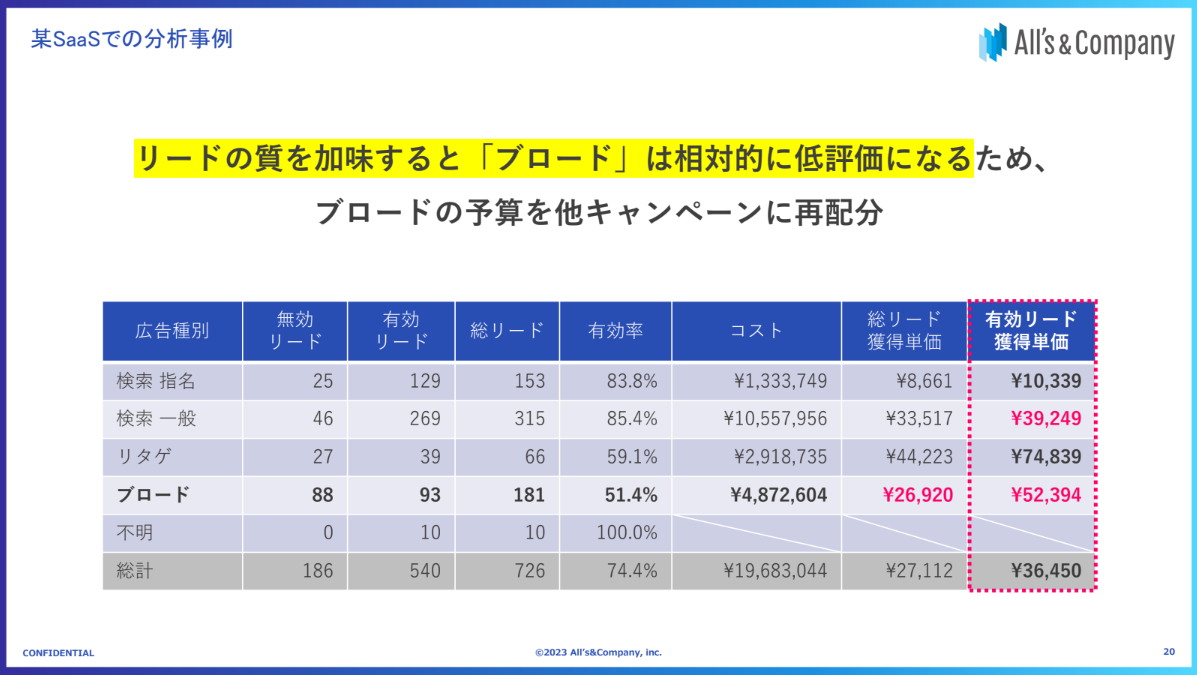 某SaaSでの分析事例

All's & Company

リードの質を加味すると「ブロード」は相対的に低評価になるため、
ブロードの予算を他キャンペーンに再配分

| 広告種別 | 無効リード | 有効リード | 総リード | 有効率 | コスト | 総リード獲得単価 | 有効リード獲得単価 |
|---|---|---|---|---|---|---|---|
| 検索 指名 | 25 | 129 | 153 | 83.8% | ¥1,333,749 | ¥8,661 | ¥10,339 |
| 検索 一般 | 46 | 269 | 315 | 85.4% | ¥10,557,956 | ¥33,517 | ¥39,249 |
| リタゲ | 27 | 39 | 66 | 59.1% | ¥2,918,735 | ¥44,223 | ¥74,839 |
| ブロード | 88 | 93 | 181 | 51.4% | ¥4,872,604 | ¥26,920 | ¥52,394 |
| 不明 | 0 | 10 | 10 | 100.0% | | | |
| 総計 | 186 | 540 | 726 | 74.4% | ¥19,683,044 | ¥27,112 | ¥36,450 |

CONFIDENTIAL

©2023 All's&Company, inc.

20